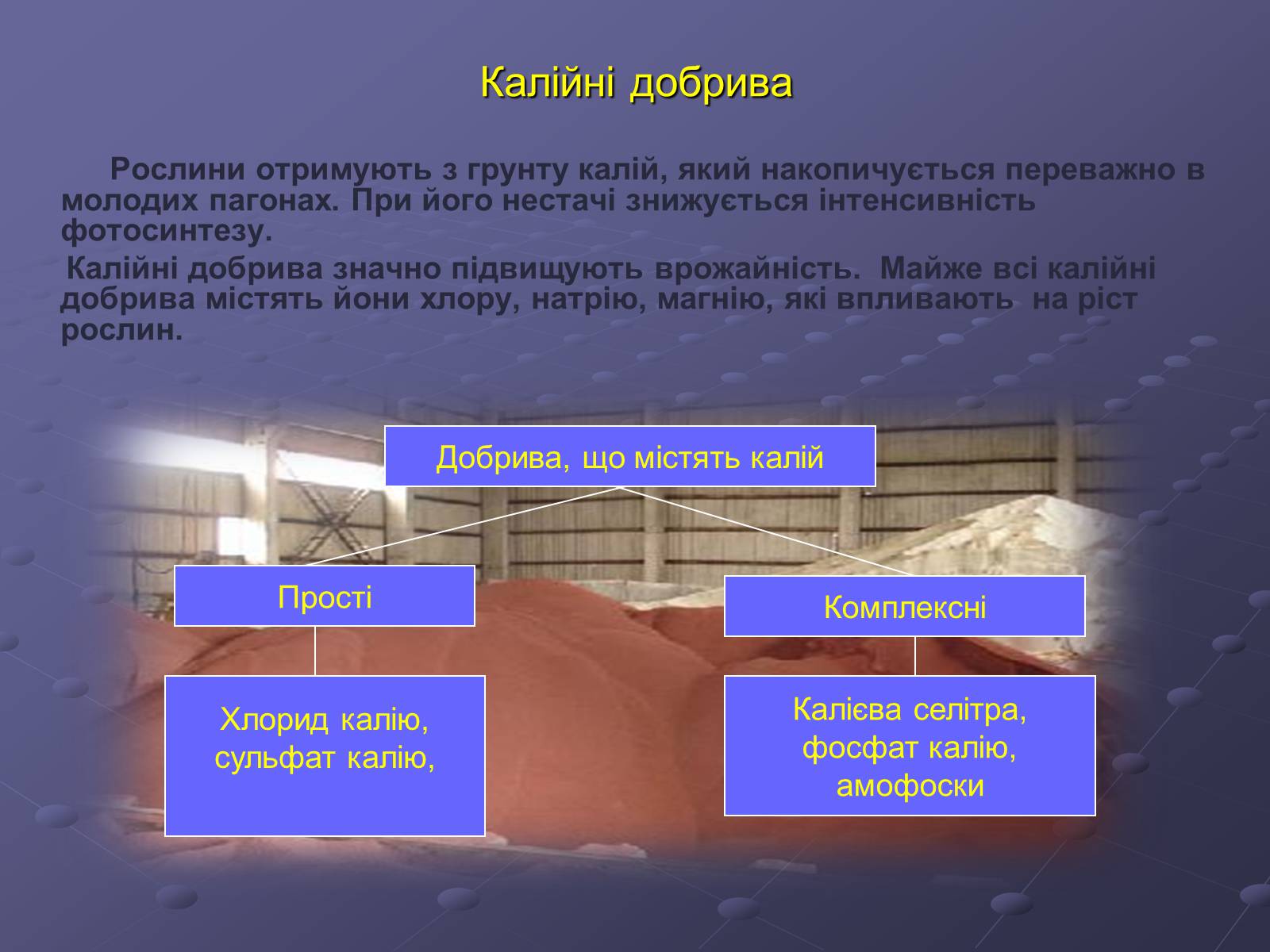 Калійні добрива

Рослини отримують з грунту калій, який накопичується переважно в молодих пагонах. При його нестачі знижується інтенсивність фотосинтезу.

Калійні добрива значно підвищують врожайність. Майже всі калійні добрива містять йони хлору, натрію, магнію, які впливають на ріст рослин.

Добрива, що містять калій

Прості

Комплексні

Хлорид калію, сульфат калію,

Калієва селітра, фосфат калію, амофоски